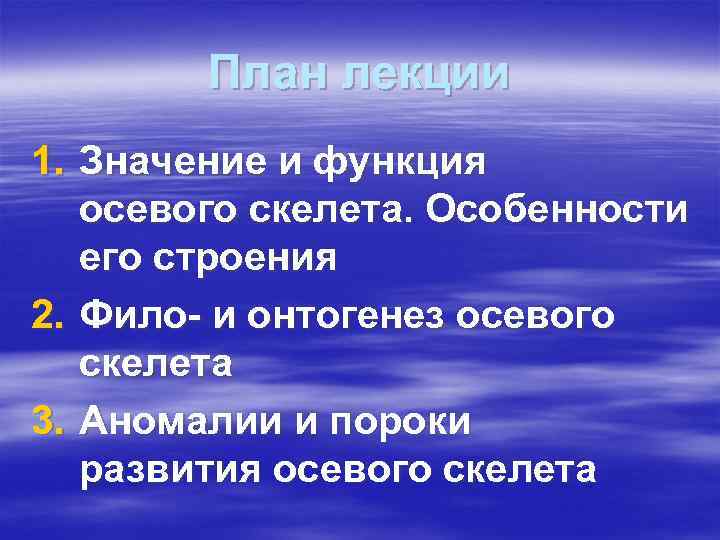 План лекции

1. Значение и функция осевого скелета. Особенности его строения
2. Фило- и онтогенез осевого скелета
3. Аномалии и пороки развития осевого скелета